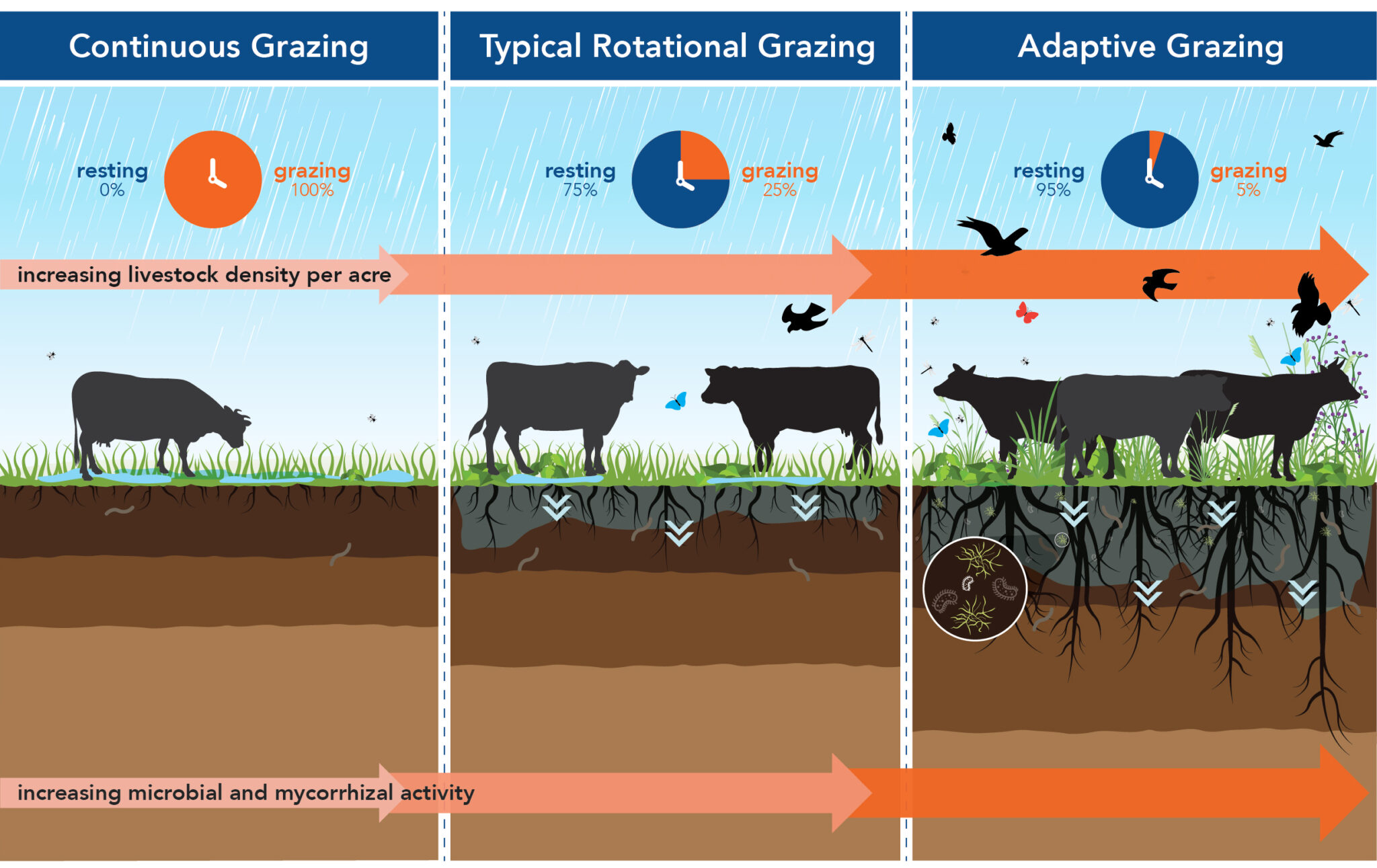 Continuous Grazing

resting
0%

grazing
100%

Typical Rotational Grazing

resting
75%

grazing
25%

Adaptive Grazing

resting
95%

grazing
5%

increasing livestock density per acre

increasing microbial and mycorrhizal activity